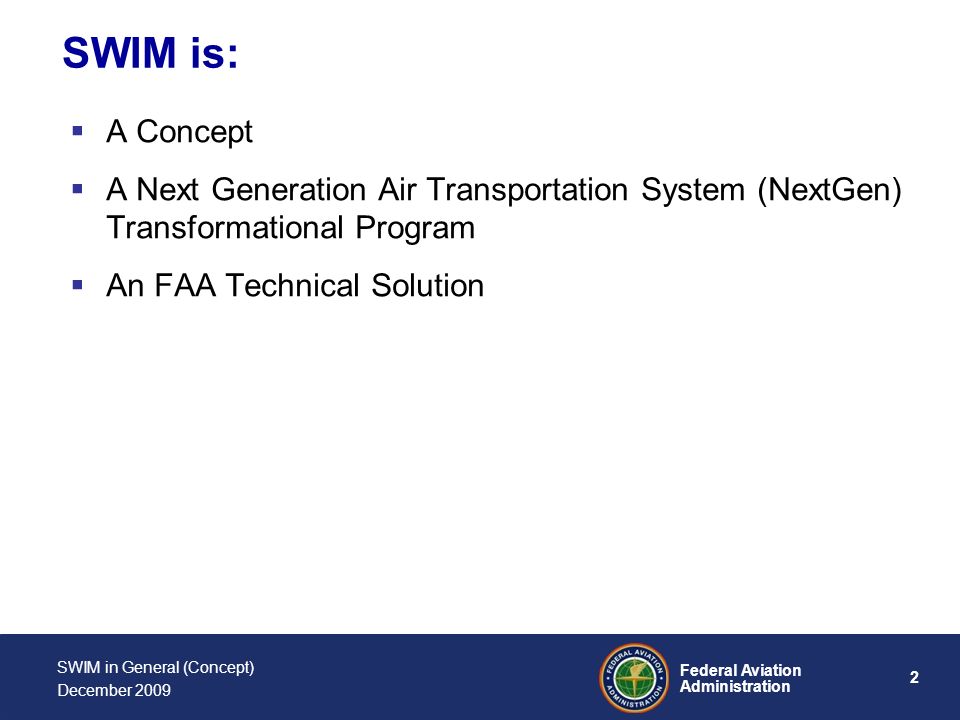 SWIM is:

▪ A Concept

▪ A Next Generation Air Transportation System (NextGen) Transformational Program

▪ An FAA Technical Solution

SWIM in General (Concept)
December 2009

FEDERAL AVIATION ADMINISTRATION

Federal Aviation Administration

2